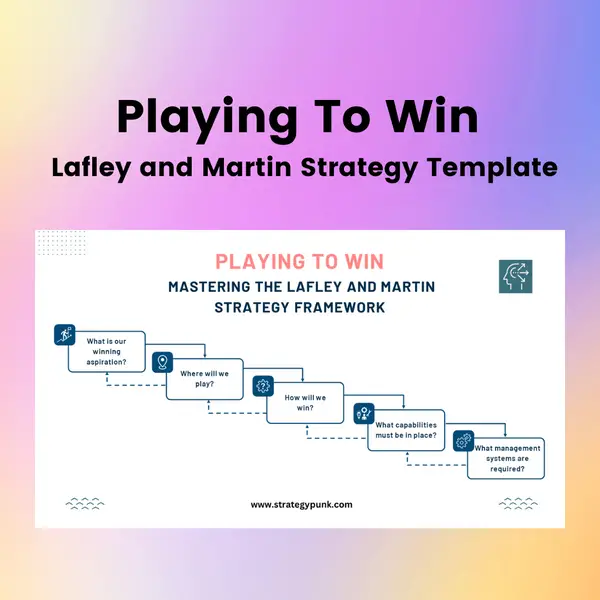 Playing To Win
Lafley and Martin Strategy Template

PLAYING TO WIN
MASTERING THE LAFLEY AND MARTIN STRATEGY FRAMEWORK

What is our winning aspiration?

Where will we play?

How will we win?

What capabilities must be in place?

What management systems are required?

www.strategypunk.com